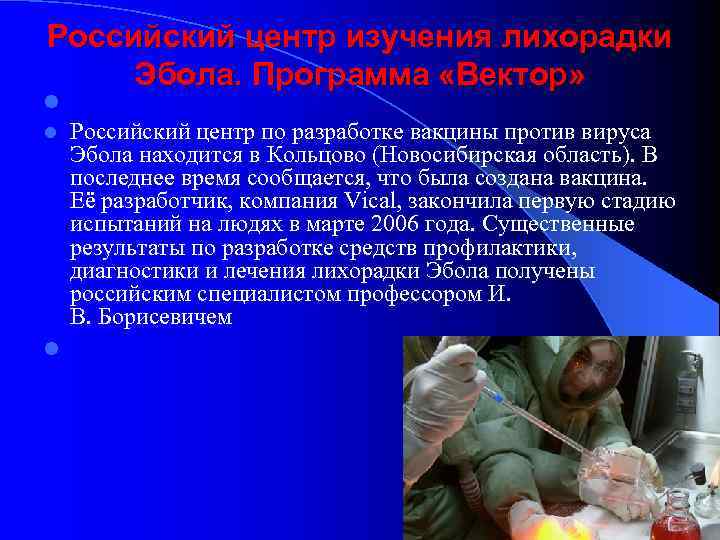 Российский центр изучения лихорадки Эбола. Программа «Вектор»

Российский центр по разработке вакцины против вируса Эбола находится в Кольцово (Новосибирская область). В последнее время сообщается, что была создана вакцина. Её разработчик, компания Vical, закончила первую стадию испытаний на людях в марте 2006 года. Существенные результаты по разработке средств профилактики, диагностики и лечения лихорадки Эбола получены российским специалистом профессором И. В. Борисевичем